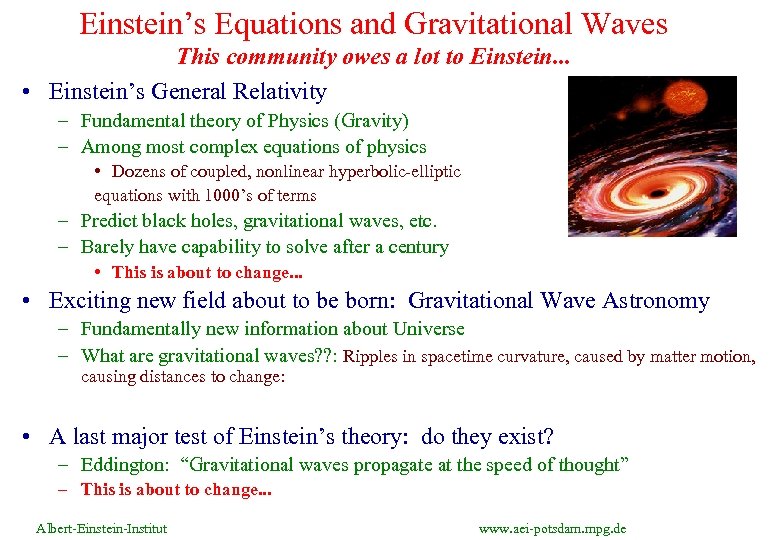 Einstein's Equations and Gravitational Waves
This community owes a lot to Einstein...

• Einstein's General Relativity
– Fundamental theory of Physics (Gravity)
– Among most complex equations of physics
• Dozens of coupled, nonlinear hyperbolic-elliptic equations with 1000's of terms
– Predict black holes, gravitational waves, etc.
– Barely have capability to solve after a century
• This is about to change...

• Exciting new field about to be born: Gravitational Wave Astronomy
– Fundamentally new information about Universe
– What are gravitational waves??: Ripples in spacetime curvature, caused by matter motion, causing distances to change:

• A last major test of Einstein's theory: do they exist?
– Eddington: "Gravitational waves propagate at the speed of thought"
– This is about to change...

Albert-Einstein-Institut
www.aei-potsdam.mpg.de